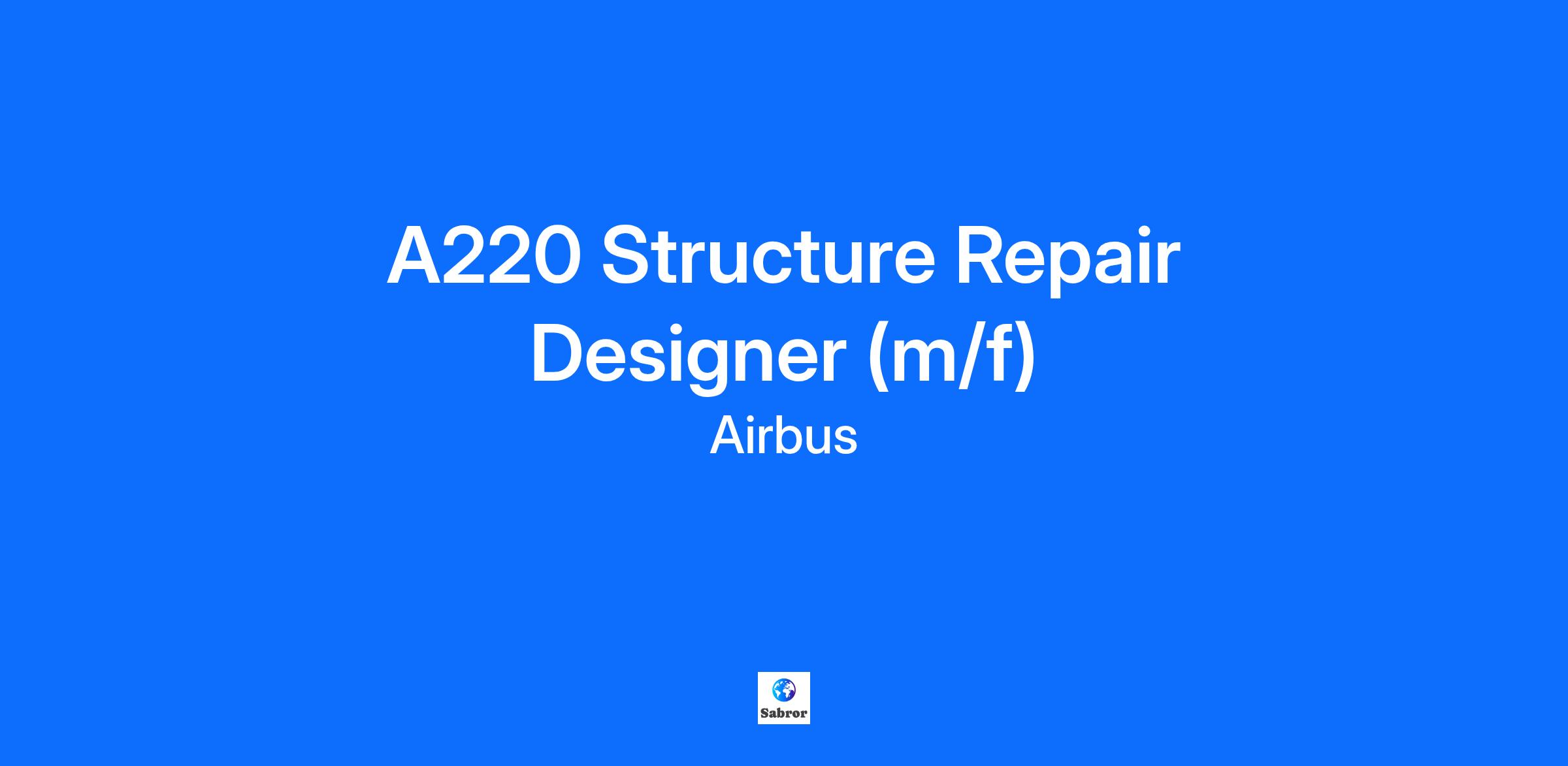 A220 Structure Repair Designer (m/f)

Airbus

Sabror